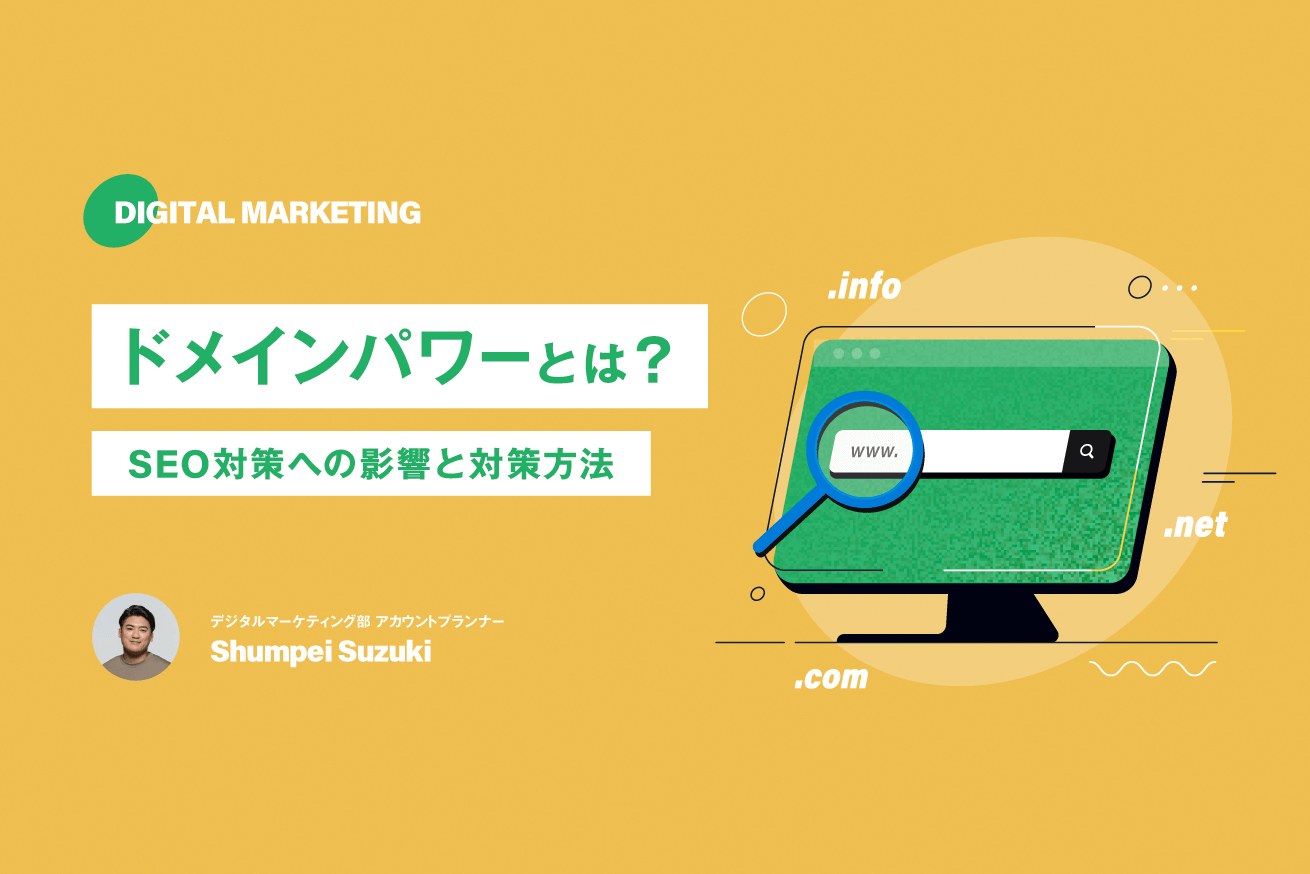 DIGITAL MARKETING

ドメインパワーとは？

SEO対策への影響と対策方法

デジタルマーケティング部 アカウントプランナー
Shumpei Suzuki

.info

www.

.net

.com